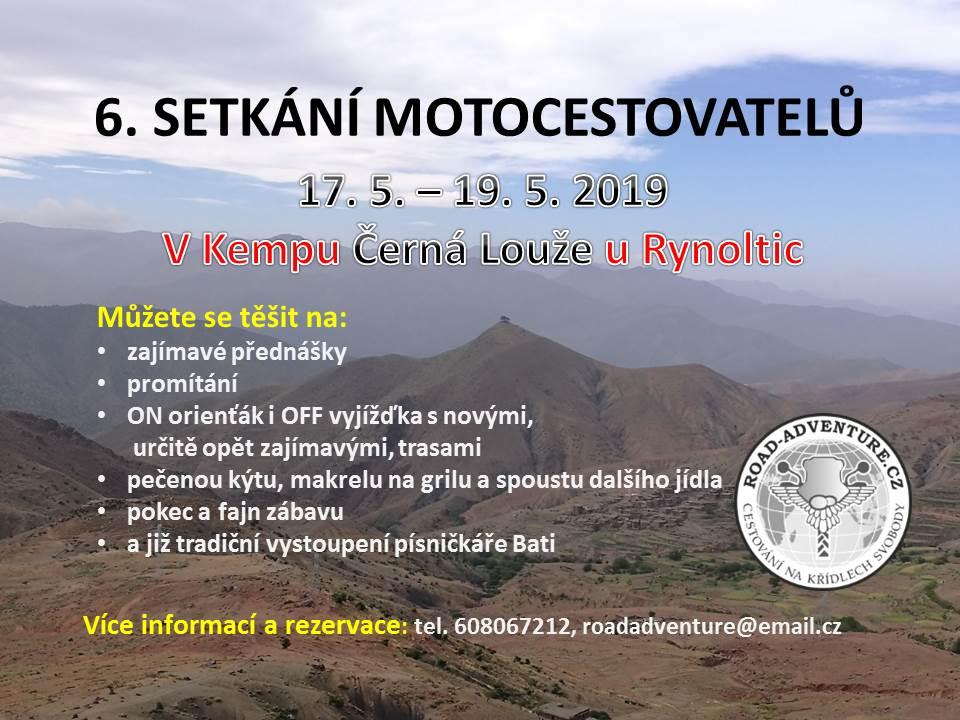 6. SETKÁNÍ MOTOCESTOVATELŮ

17. 5. – 19. 5. 2019

V Kempu Černá Louže u Rynoltic

Můžete se těšit na:
• zajímavé přednášky
• promítání
• ON orienťák i OFF vyjížďka s novými, určitě opět zajímavými, trasami
• pečenou kýtu, makrelu na grilu a spoustu dalšího jídla
• pokec a fajn zábavu
• a již tradiční vystoupení písničkáře Bati

ROAD-ADVENTURE.CZ
CESTOVÁNÍ NA KŘÍDLECH SVOBODY

Více informací a rezervace: tel. 608067212, roadadventure@email.cz